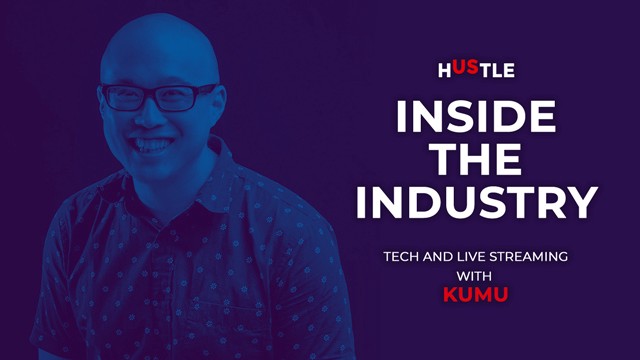 HUSTLE

INSIDE THE INDUSTRY

TECH AND LIVE STREAMING WITH KUMU